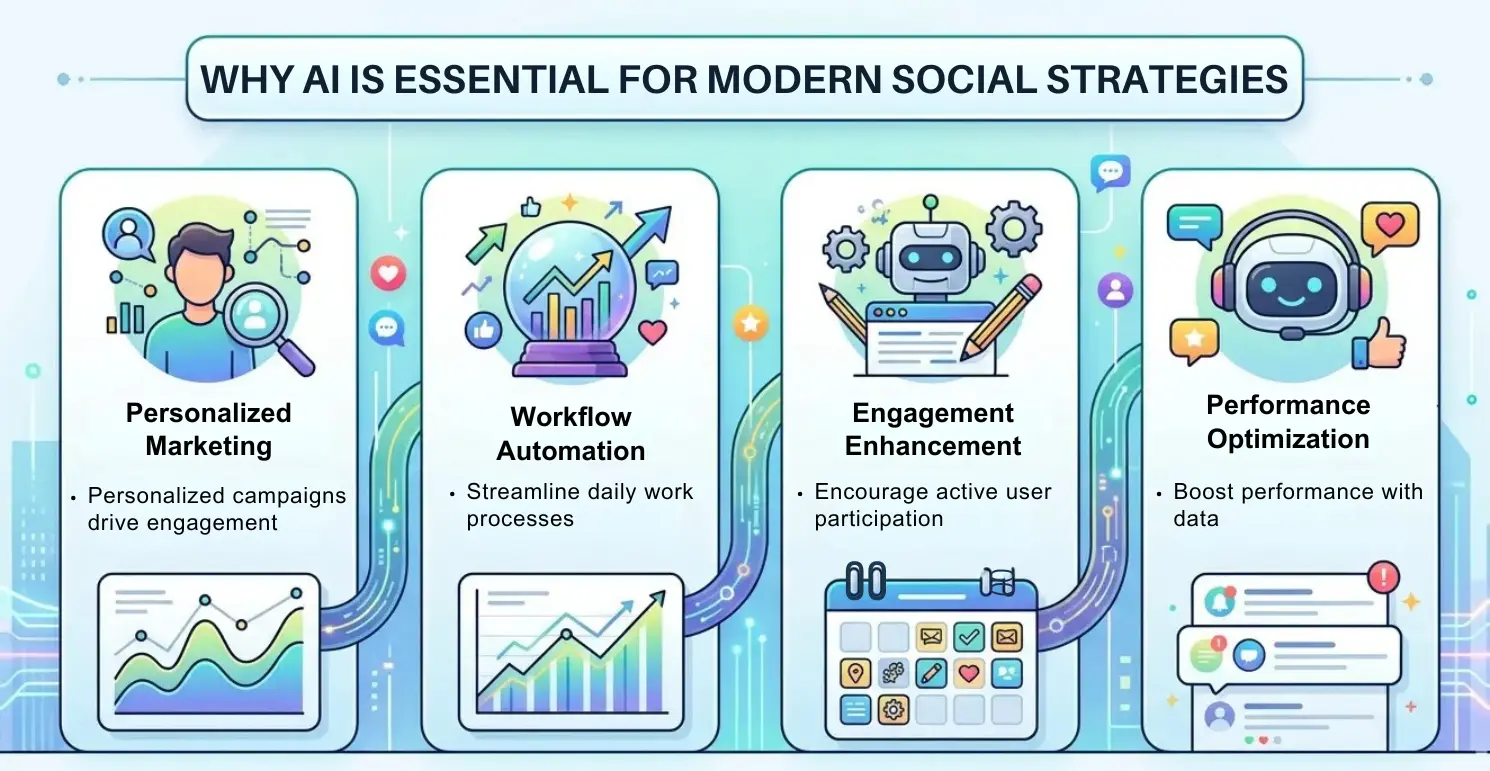 WHY AI IS ESSENTIAL FOR MODERN SOCIAL STRATEGIES

Personalized Marketing

• Personalized campaigns drive engagement

Workflow Automation

• Streamline daily work processes

Engagement Enhancement

• Encourage active user participation

Performance Optimization

• Boost performance with data